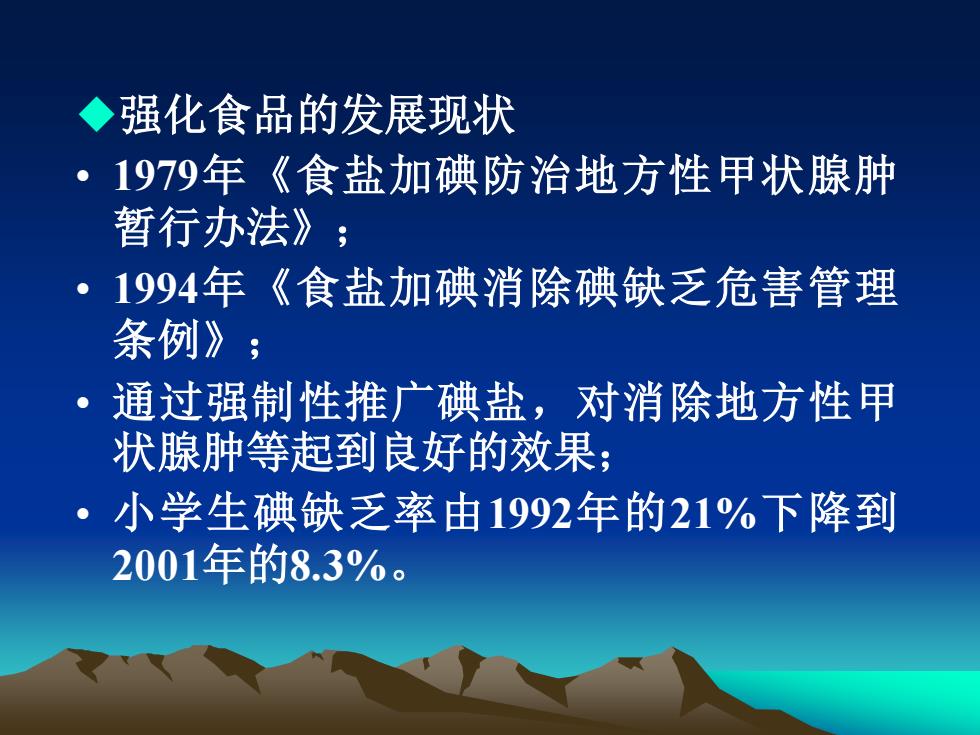 ◆强化食品的发展现状

• 1979年《食盐加碘防治地方性甲状腺肿暂行办法》；

• 1994年《食盐加碘消除碘缺乏危害管理条例》；

• 通过强制性推广碘盐，对消除地方性甲状腺肿等起到良好的效果;

• 小学生碘缺乏率由1992年的21%下降到2001年的8.3%。